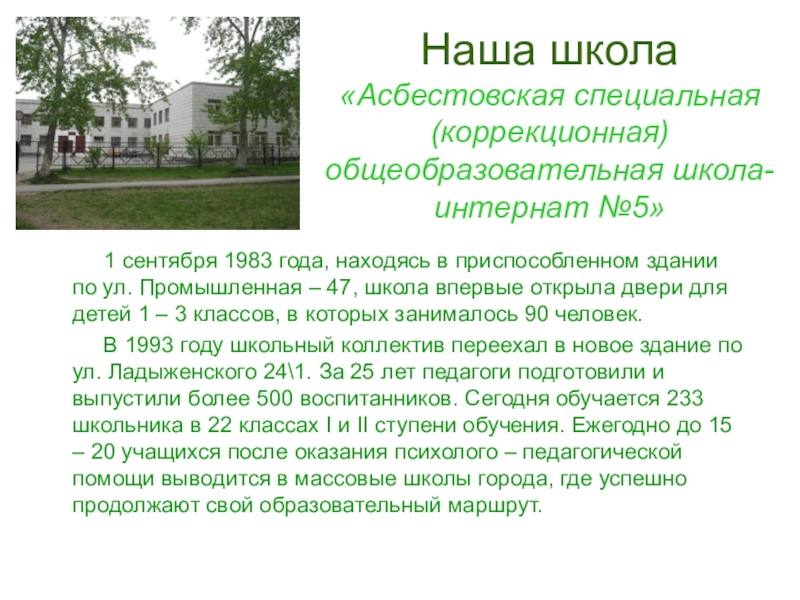 Наша школа
«Асбестовская специальная (коррекционная) общеобразовательная школа-интернат №5»

1 сентября 1983 года, находясь в приспособленном здании по ул. Промышленная – 47, школа впервые открыла двери для детей 1 – 3 классов, в которых занималось 90 человек.

В 1993 году школьный коллектив переехал в новое здание по ул. Ладыженского 24\1. За 25 лет педагоги подготовили и выпустили более 500 воспитанников. Сегодня обучается 233 школьника в 22 классах I и II ступени обучения. Ежегодно до 15 – 20 учащихся после оказания психолого – педагогической помощи выводится в массовые школы города, где успешно продолжают свой образовательный маршрут.